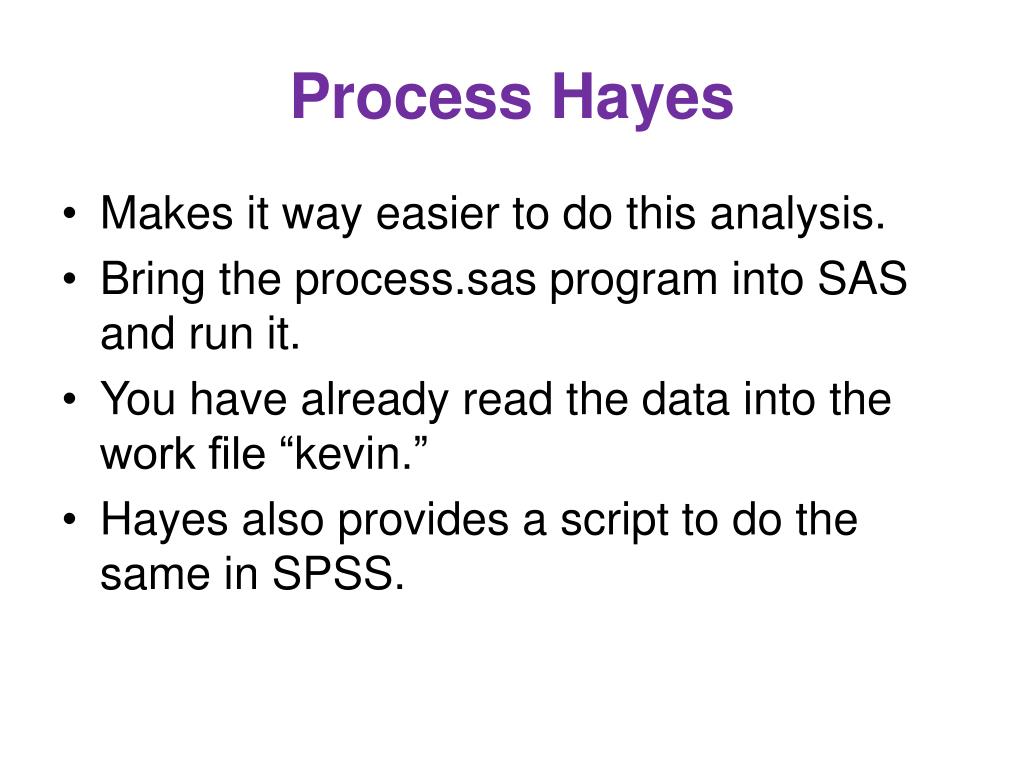 Process Hayes

• Makes it way easier to do this analysis.
• Bring the process.sas program into SAS and run it.
• You have already read the data into the work file “kevin.”
• Hayes also provides a script to do the same in SPSS.